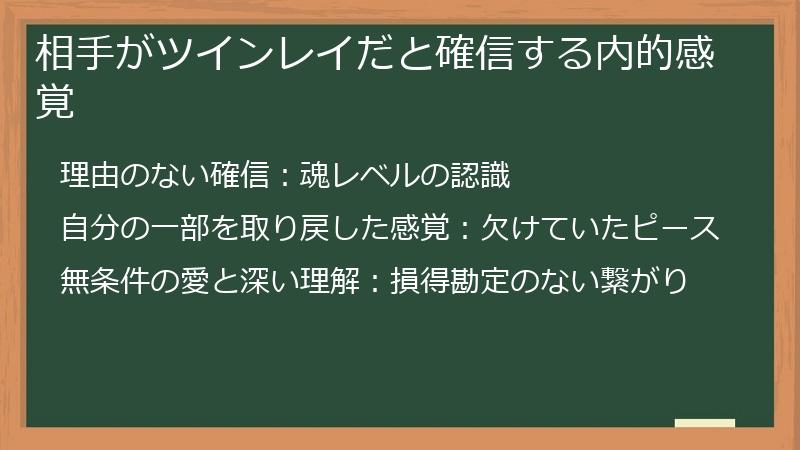 相手がツインレイだと確信する内的感覚

理由のない確信：魂レベルの認識

自分の一部を取り戻した感覚：欠けていたピース

無条件の愛と深い理解：損得勘定のない繋がり